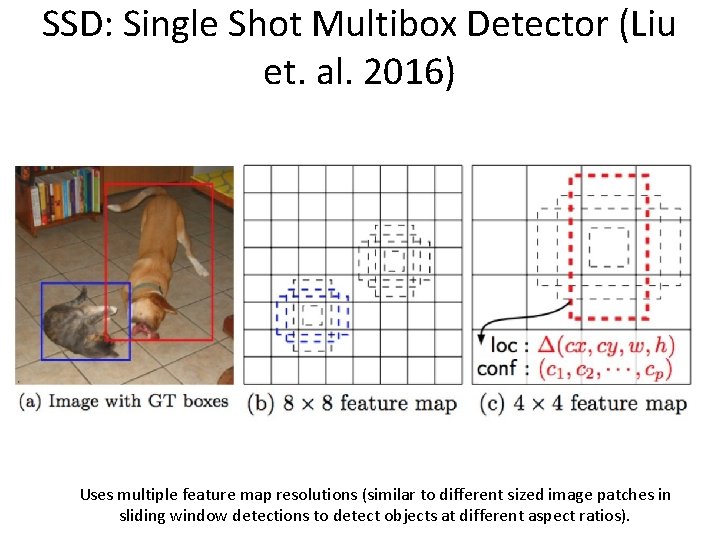 SSD: Single Shot Multibox Detector (Liu et. al. 2016)

loc : $\Delta(cx, cy, w, h)$
conf : $(c_1, c_2, \cdots, c_p)$

(a) Image with GT boxes (b) $8 \times 8$ feature map (c) $4 \times 4$ feature map

Uses multiple feature map resolutions (similar to different sized image patches in sliding window detections to detect objects at different aspect ratios).